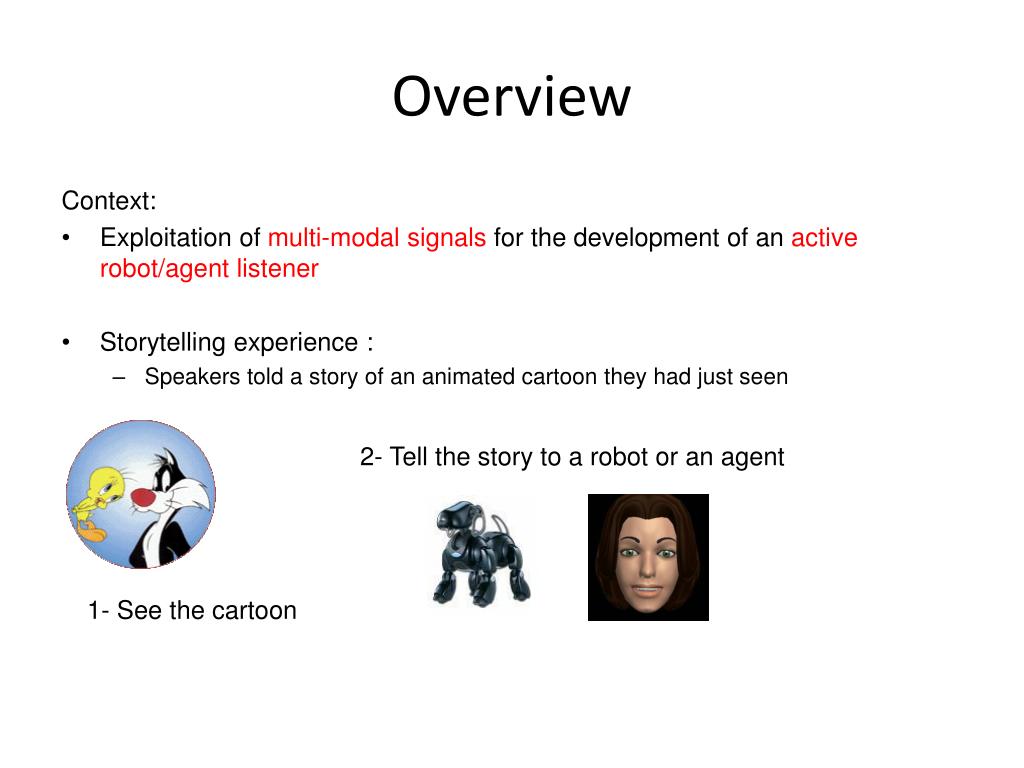 Overview

Context:
• Exploitation of multi-modal signals for the development of an active robot/agent listener

• Storytelling experience :
– Speakers told a story of an animated cartoon they had just seen

2- Tell the story to a robot or an agent

1- See the cartoon